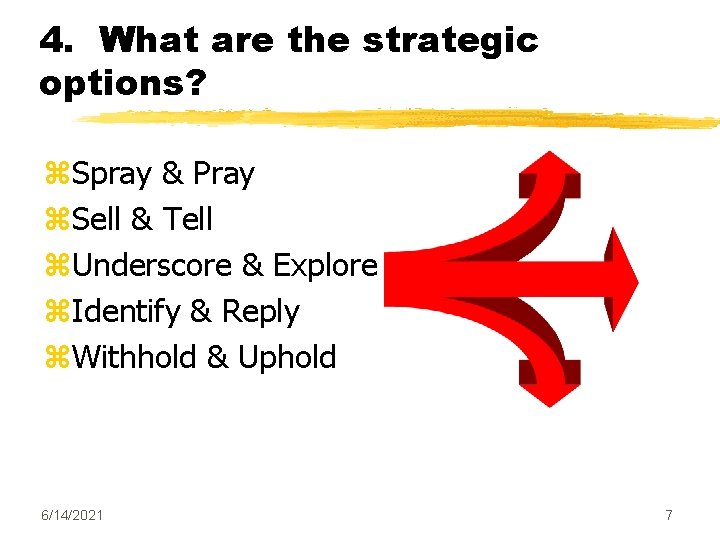 4. What are the strategic options?

⌘Spray & Pray
⌘Sell & Tell
⌘Underscore & Explore
⌘Identify & Reply
⌘Withhold & Uphold

6/14/2021

7